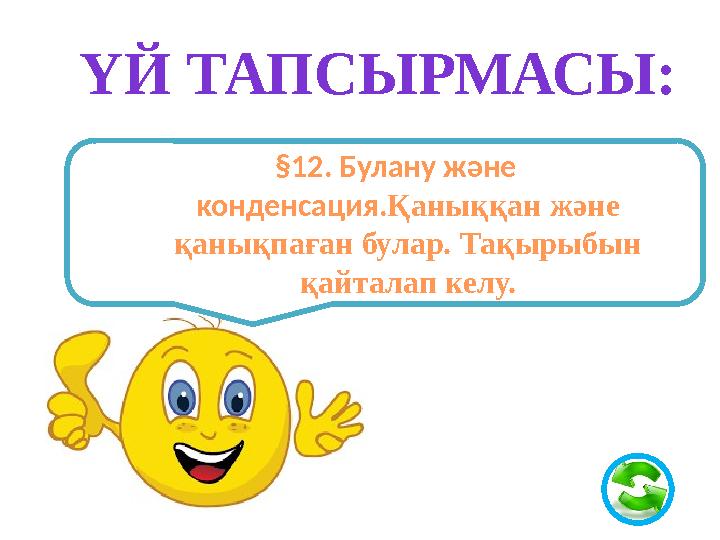 ҮЙ ТАПСЫРМАСЫ:

§12. Булану және конденсация.Қаныққан және қанықпаған булар. Тақырыбын қайталап келу.